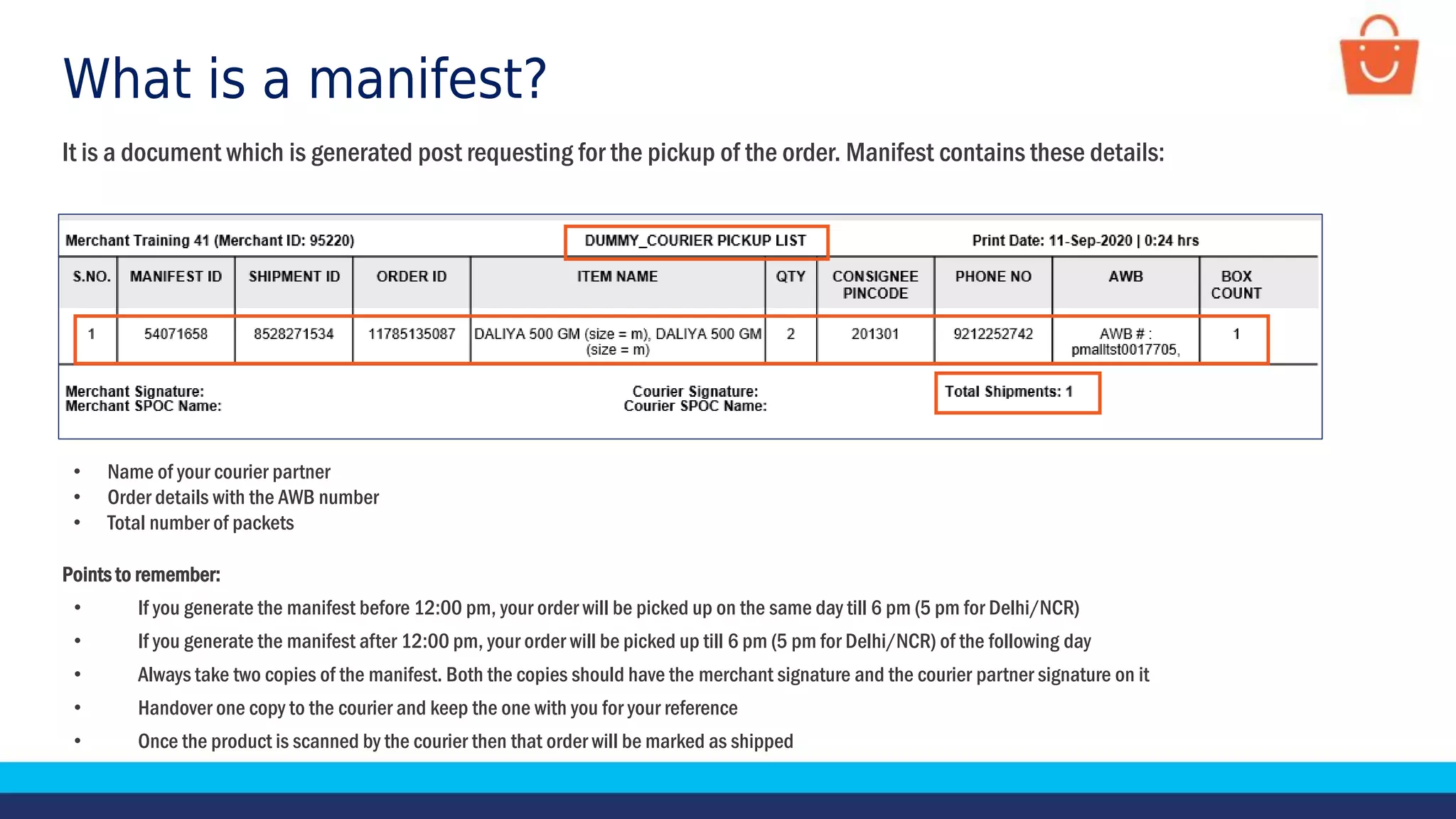 What is a manifest?

It is a document which is generated post requesting for the pickup of the order. Manifest contains these details:

Merchant Training 41 (Merchant ID: 95220) DUMMY_COURIER PICKUP LIST Print Date: 11-Sep-2020 | 0:24 hrs

| S.NO. | MANIFEST ID | SHIPMENT ID | ORDER ID | ITEM NAME | QTY | CONSIGNEE PINCODE | PHONE NO | AWB | BOX COUNT |
|---|---|---|---|---|---|---|---|---|---|
| 1 | 54071658 | 8528271534 | 11785135087 | DALIYA 500 GM (size = m), DALIYA 500 GM (size = m) | 2 | 201301 | 9212252742 | AWB # : pmalltst0017705, | 1 |

Merchant Signature:
Merchant SPOC Name:

Courier Signature:
Courier SPOC Name:

Total Shipments: 1

• Name of your courier partner
• Order details with the AWB number
• Total number of packets

Points to remember:

• If you generate the manifest before 12:00 pm, your order will be picked up on the same day till 6 pm (5 pm for Delhi/NCR)
• If you generate the manifest after 12:00 pm, your order will be picked up till 6 pm (5 pm for Delhi/NCR) of the following day
• Always take two copies of the manifest. Both the copies should have the merchant signature and the courier partner signature on it
• Handover one copy to the courier and keep the one with you for your reference
• Once the product is scanned by the courier then that order will be marked as shipped